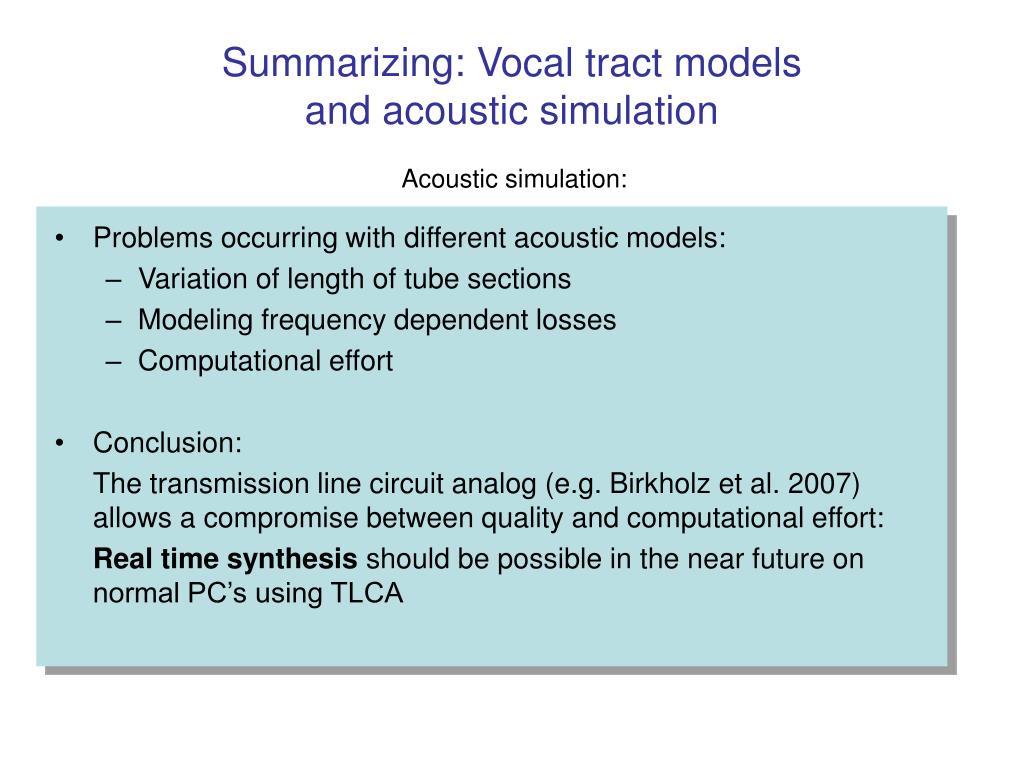 Summarizing: Vocal tract models and acoustic simulation

Acoustic simulation:

• Problems occurring with different acoustic models:
– Variation of length of tube sections
– Modeling frequency dependent losses
– Computational effort

• Conclusion:
The transmission line circuit analog (e.g. Birkholz et al. 2007) allows a compromise between quality and computational effort:
Real time synthesis should be possible in the near future on normal PC's using TLCA